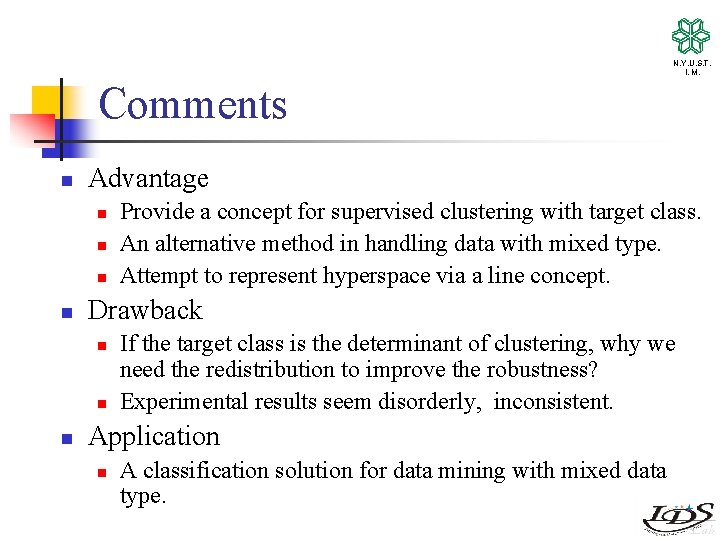 N.Y.U.S.T.
I.M.

Comments

Advantage

Provide a concept for supervised clustering with target class.

An alternative method in handling data with mixed type.

Attempt to represent hyperspace via a line concept.

Drawback

If the target class is the determinant of clustering, why we need the redistribution to improve the robustness?

Experimental results seem disorderly, inconsistent.

Application

A classification solution for data mining with mixed data type.

IDS Lab